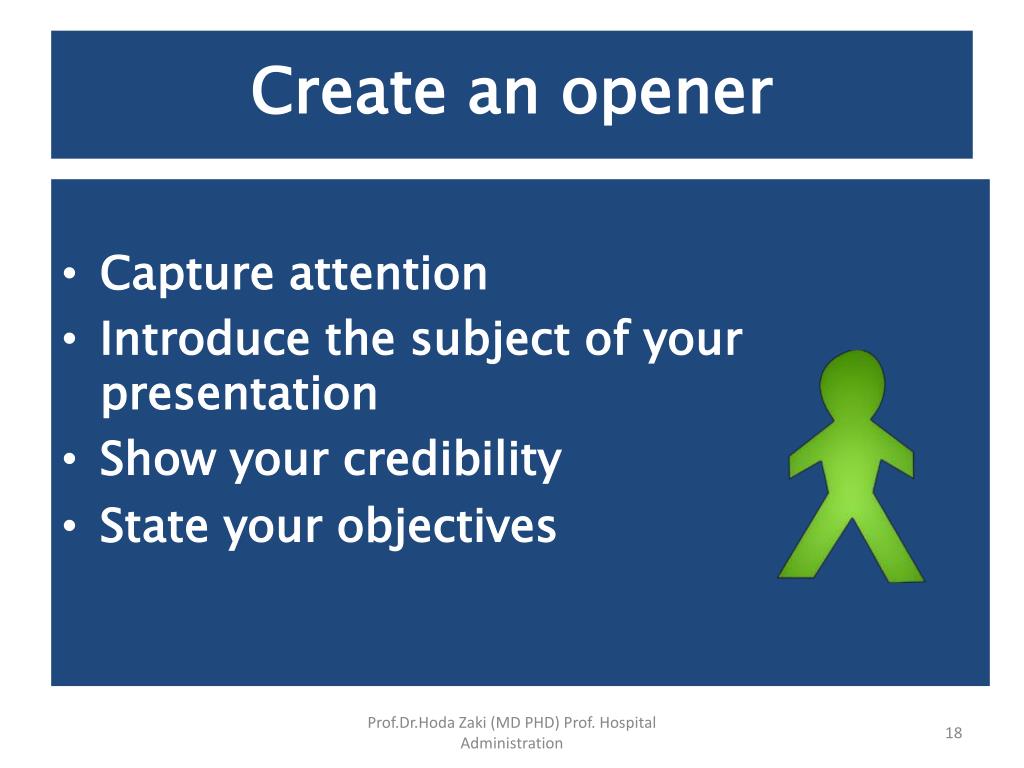 Create an opener

• Capture attention
• Introduce the subject of your presentation
• Show your credibility
• State your objectives

Prof.Dr.Hoda Zaki (MD PHD) Prof. Hospital Administration

18